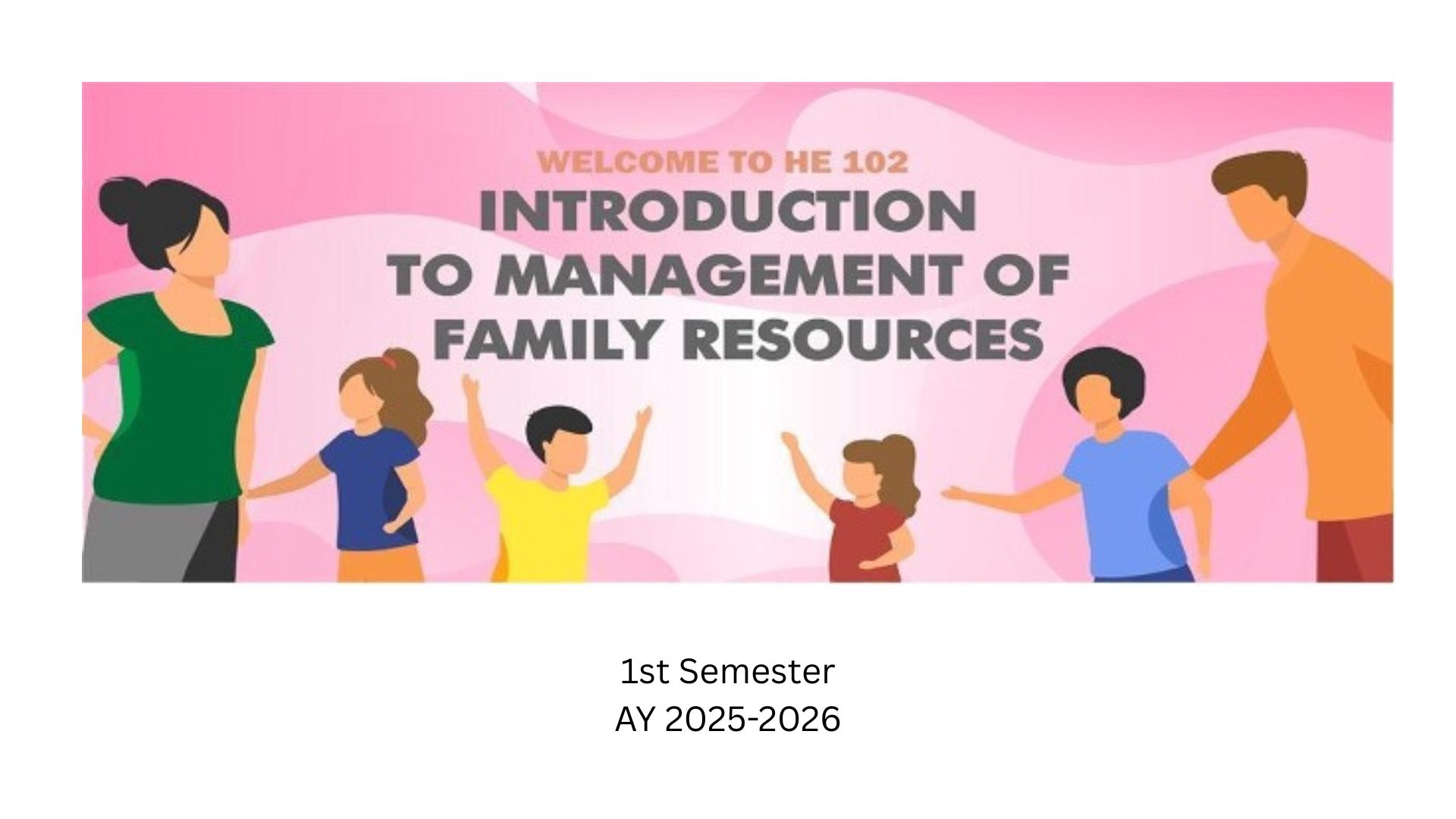 WELCOME TO HE 102

INTRODUCTION TO MANAGEMENT OF FAMILY RESOURCES

1st Semester
AY 2025-2026